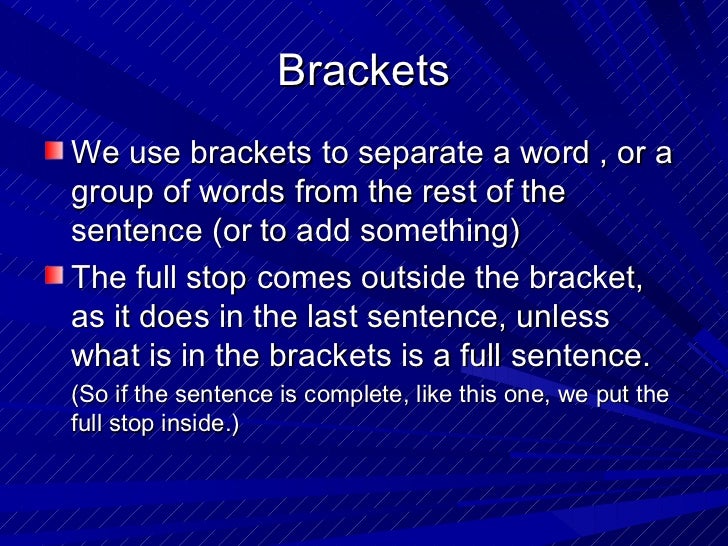 Brackets

We use brackets to separate a word , or a group of words from the rest of the sentence (or to add something)

The full stop comes outside the bracket, as it does in the last sentence, unless what is in the brackets is a full sentence.

(So if the sentence is complete, like this one, we put the full stop inside.)